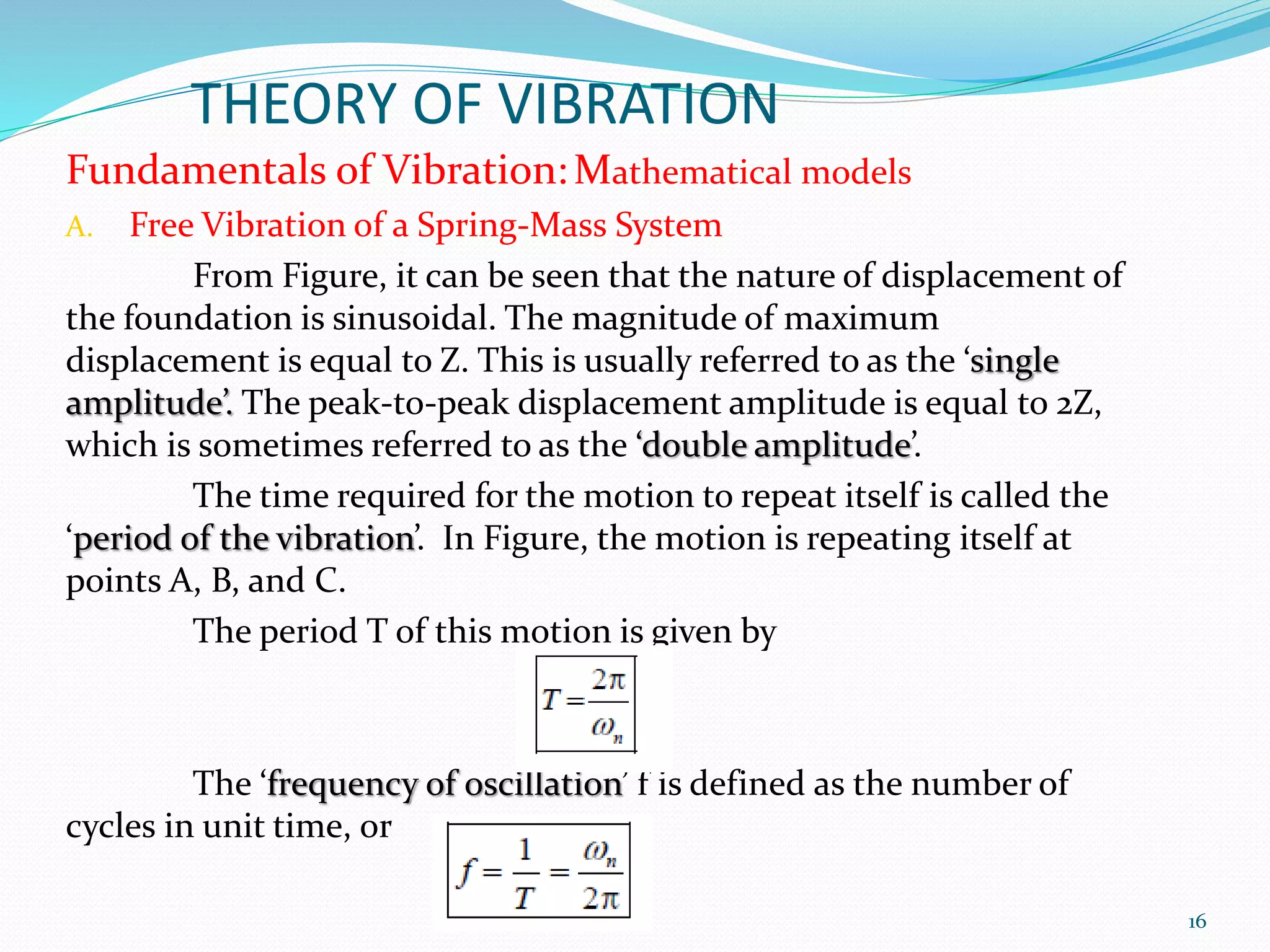 THEORY OF VIBRATION

Fundamentals of Vibration: Mathematical models

A. Free Vibration of a Spring-Mass System

From Figure, it can be seen that the nature of displacement of the foundation is sinusoidal. The magnitude of maximum displacement is equal to Z. This is usually referred to as the ‘single amplitude’. The peak-to-peak displacement amplitude is equal to 2Z, which is sometimes referred to as the ‘double amplitude’.

The time required for the motion to repeat itself is called the ‘period of the vibration’. In Figure, the motion is repeating itself at points A, B, and C.

The period T of this motion is given by

$T = \frac{2\pi}{\omega_n}$

The ‘frequency of oscillation’ f is defined as the number of cycles in unit time, or

$f = \frac{1}{T} = \frac{\omega_n}{2\pi}$

16